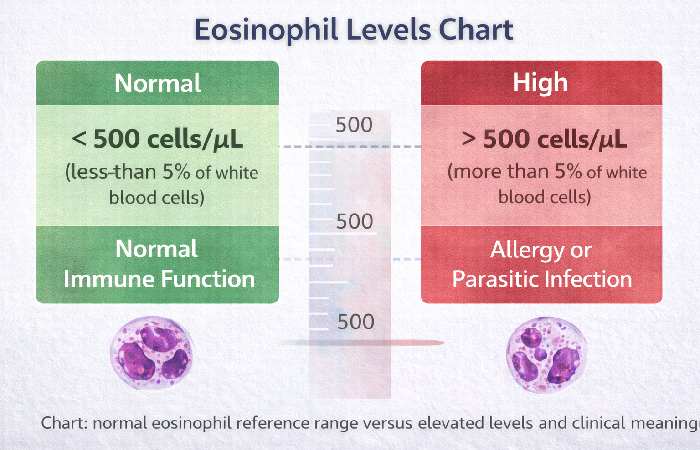 Eosinophil Levels Chart

Normal

< 500 cells/μL
(less-than 5% of white blood cells)

Normal Immune Function

500

500

500

High

> 500 cells/μL
(more than 5% of white blood cells)

Allergy or Parasitic Infection

Chart: normal eosinophil reference range versus elevated levels and clinical meaning